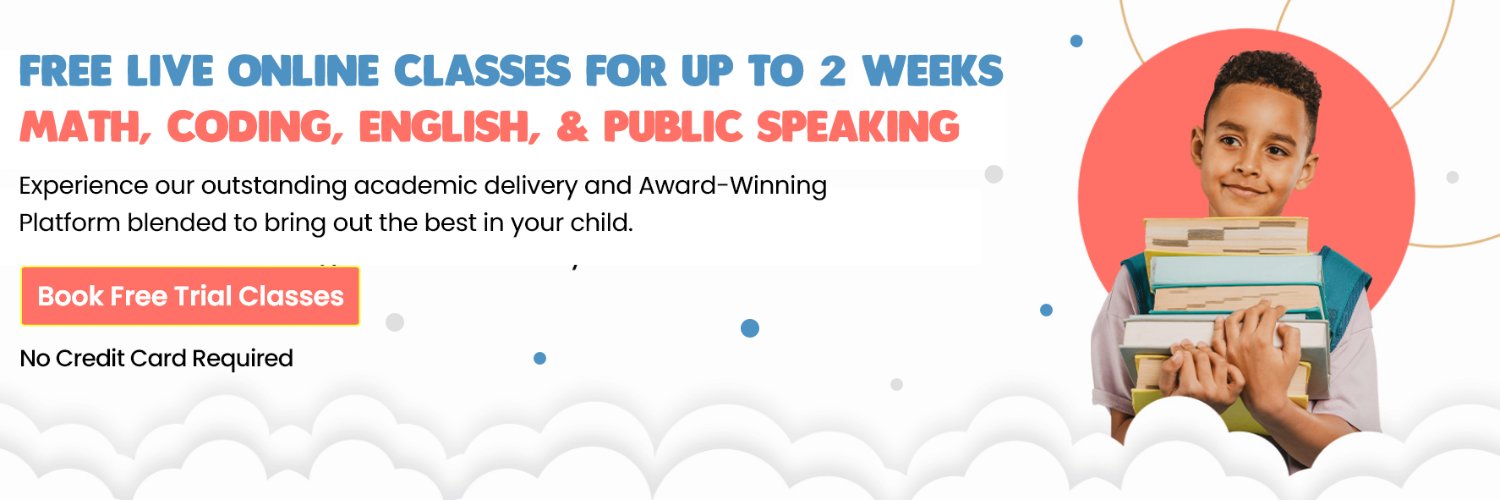 FREE LIVE ONLINE CLASSES FOR UP TO 2 WEEKS
MATH, CODING, ENGLISH, & PUBLIC SPEAKING

Experience our outstanding academic delivery and Award-Winning Platform blended to bring out the best in your child.

Book Free Trial Classes

No Credit Card Required